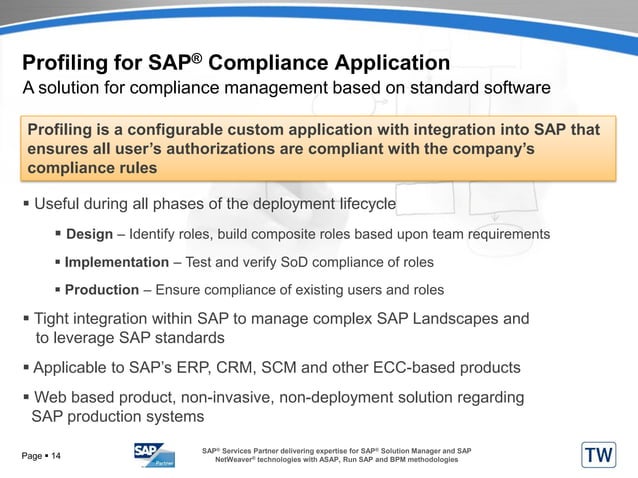 Profiling for SAP® Compliance Application
A solution for compliance management based on standard software

Profiling is a configurable custom application with integration into SAP that ensures all user's authorizations are compliant with the company's compliance rules

▪ Useful during all phases of the deployment lifecycle

▪ **Design** – Identify roles, build composite roles based upon team requirements

▪ **Implementation** – Test and verify SoD compliance of roles

▪ **Production** – Ensure compliance of existing users and roles

▪ Tight integration within SAP to manage complex SAP Landscapes and to leverage SAP standards

▪ Applicable to SAP's ERP, CRM, SCM and other ECC-based products

▪ Web based product, non-invasive, non-deployment solution regarding SAP production systems

Page ▪ 14

SAP Partner

SAP® Services Partner delivering expertise for SAP® Solution Manager and SAP NetWeaver® technologies with ASAP, Run SAP and BPM methodologies

TW